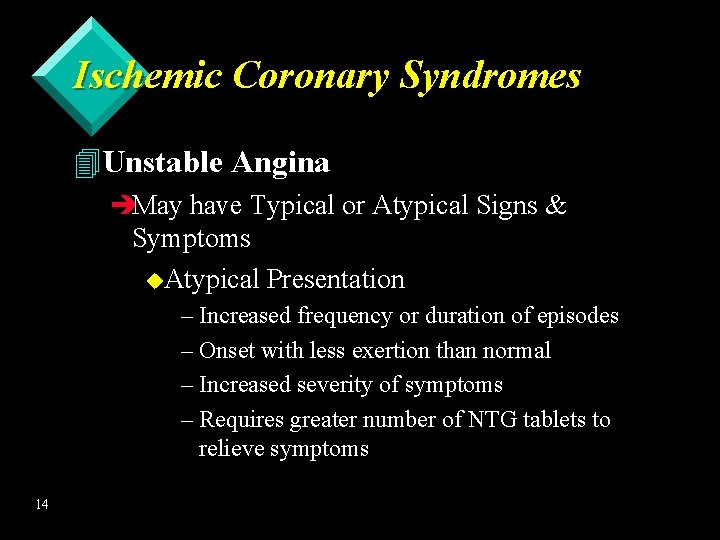 Ischemic Coronary Syndromes

Unstable Angina

May have Typical or Atypical Signs & Symptoms

Atypical Presentation

– Increased frequency or duration of episodes

– Onset with less exertion than normal

– Increased severity of symptoms

– Requires greater number of NTG tablets to relieve symptoms

14